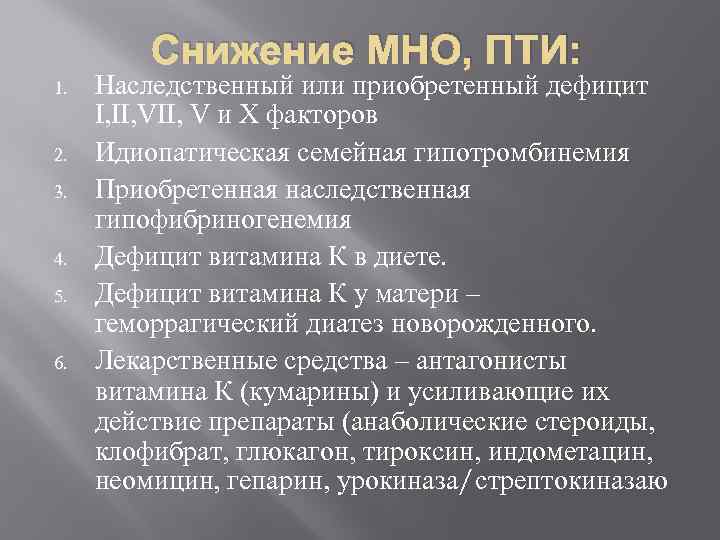 Снижение МНО, ПТИ:

1. Наследственный или приобретенный дефицит I,II,VII, V и X факторов
2. Идиопатическая семейная гипотромбинемия
3. Приобретенная наследственная гипофибриногенемия
4. Дефицит витамина К в диете.
5. Дефицит витамина К у матери – геморрагический диатез новорожденного.
6. Лекарственные средства – антагонисты витамина К (кумарины) и усиливающие их действие препараты (анаболические стероиды, клофибрат, глюкагон, тироксин, индометацин, неомицин, гепарин, урокиназа/стрептокиназаю